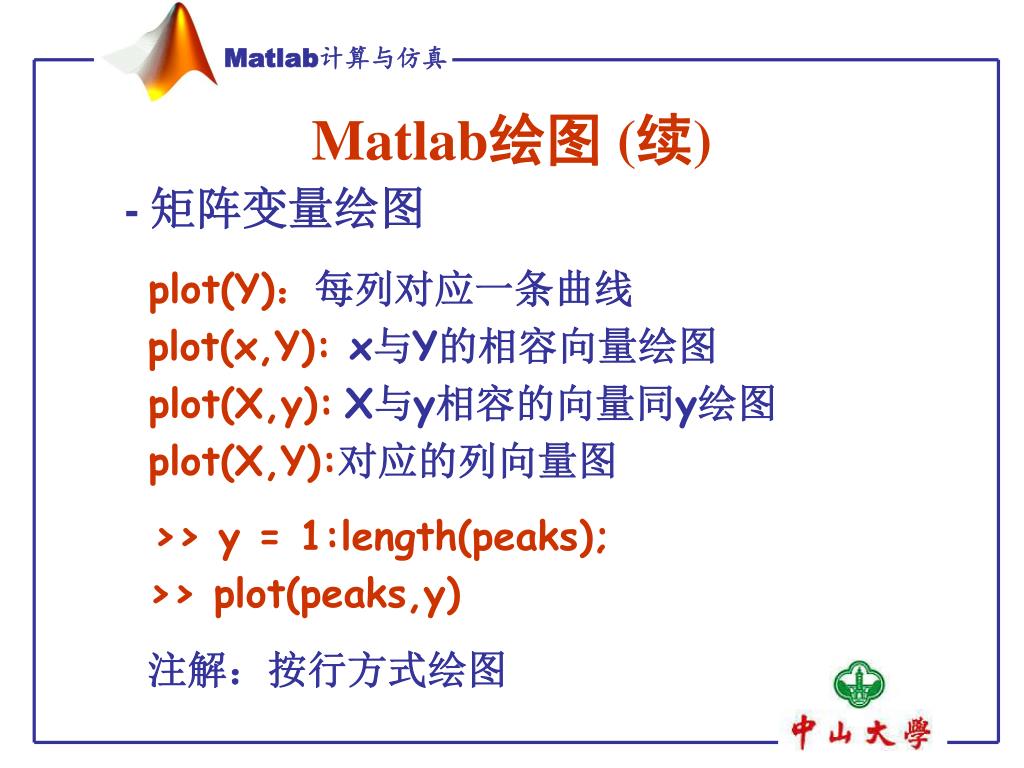 Matlab计算与仿真

Matlab绘图 (续)

- 矩阵变量绘图

plot(Y)：每列对应一条曲线
plot(x,Y): x与Y的相容向量绘图
plot(X,y): X与y相容的向量同y绘图
plot(X,Y):对应的列向量图

>> y = 1:length(peaks);
>> plot(peaks,y)

注解：按行方式绘图

中山大學